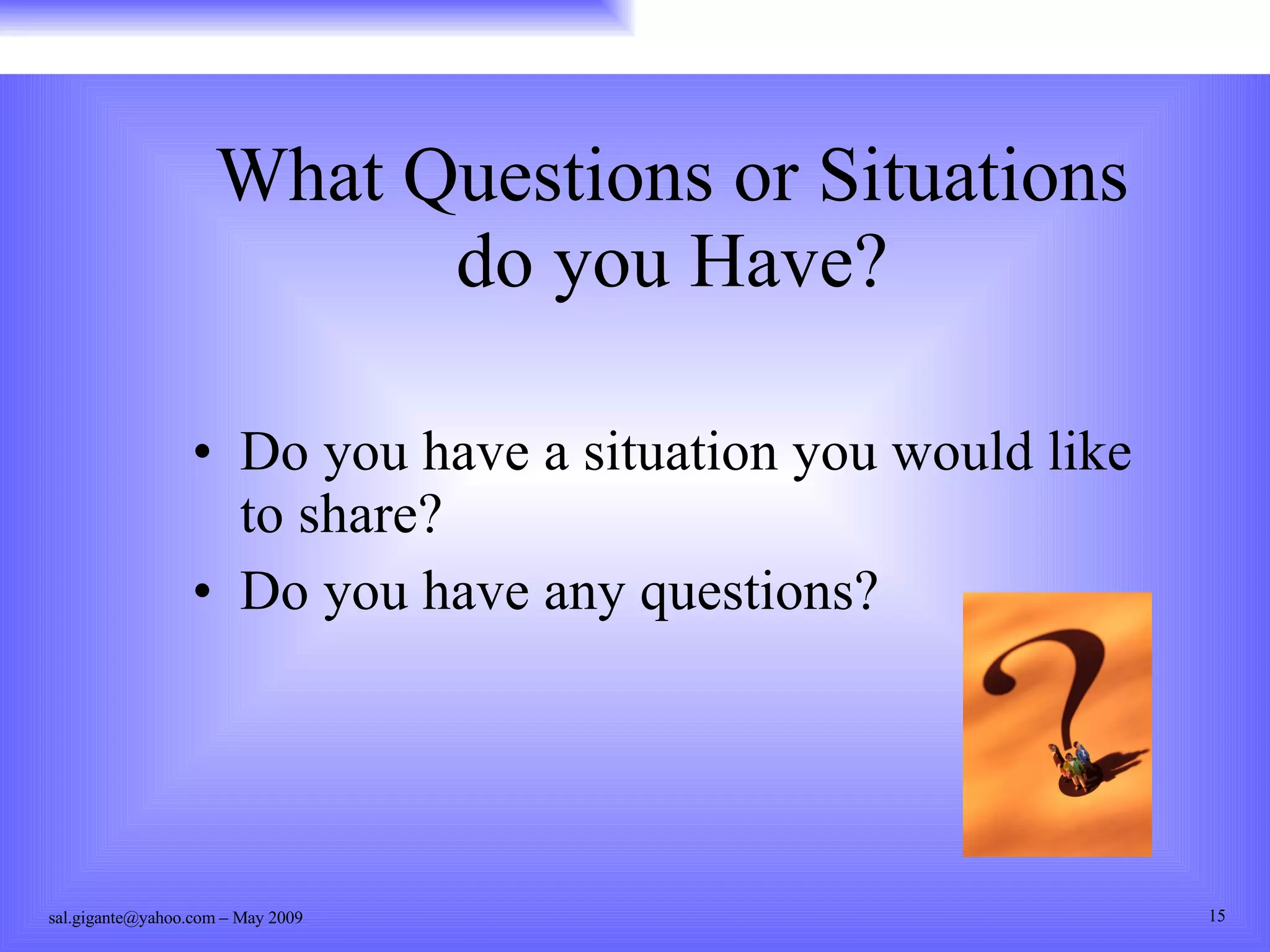 What Questions or Situations do you Have?

• Do you have a situation you would like to share?
• Do you have any questions?

sal.gigante@yahoo.com – May 2009

15